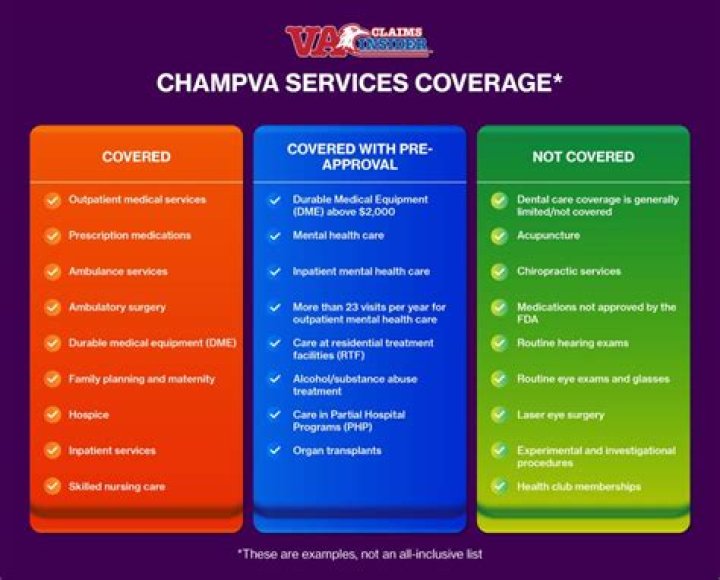 VA CLAIMS INSIDER

CHAMPVA SERVICES COVERAGE*

COVERED

Outpatient medical services
Prescription medications
Ambulance services
Ambulatory surgery
Durable medical equipment (DME)
Family planning and maternity
Hospice
Inpatient services
Skilled nursing care

COVERED WITH PRE-APPROVAL

Durable Medical Equipment (DME) above $2,000
Mental health care
Inpatient mental health care
More than 23 visits per year for outpatient mental health care
Care at residential treatment facilities (RTF)
Alcohol/substance abuse treatment
Care in Partial Hospital Programs (PHP)
Organ transplants

NOT COVERED

Dental care coverage is generally limited/not covered
Acupuncture
Chiropractic services
Medications not approved by the FDA
Routine hearing exams
Routine eye exams and glasses
Laser eye surgery
Experimental and investigational procedures
Health club memberships

*These are examples, not an all-inclusive list